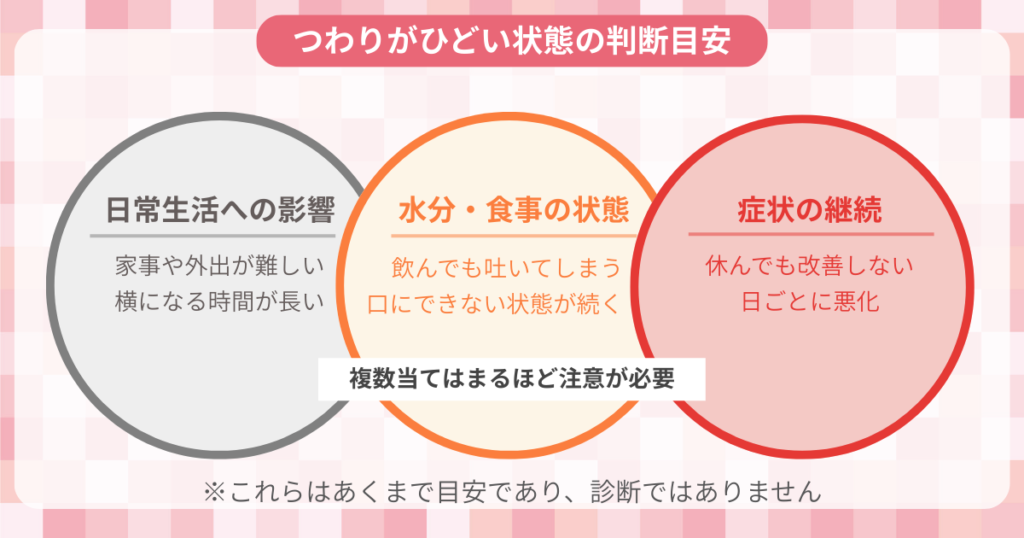 つわりがひどい状態の判断目安

日常生活への影響

家事や外出が難しい
横になる時間が長い

水分・食事の状態

飲んでも吐いてしまう
口にできない状態が続く

症状の継続

休んでも改善しない
日ごとに悪化

複数当てはまるほど注意が必要

※これらはあくまで目安であり、診断ではありません